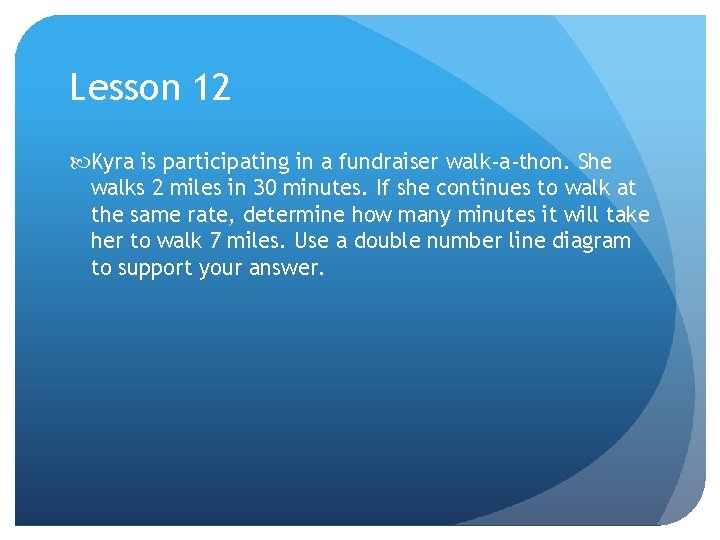 Lesson 12

Kyra is participating in a fundraiser walk-a-thon. She walks 2 miles in 30 minutes. If she continues to walk at the same rate, determine how many minutes it will take her to walk 7 miles. Use a double number line diagram to support your answer.